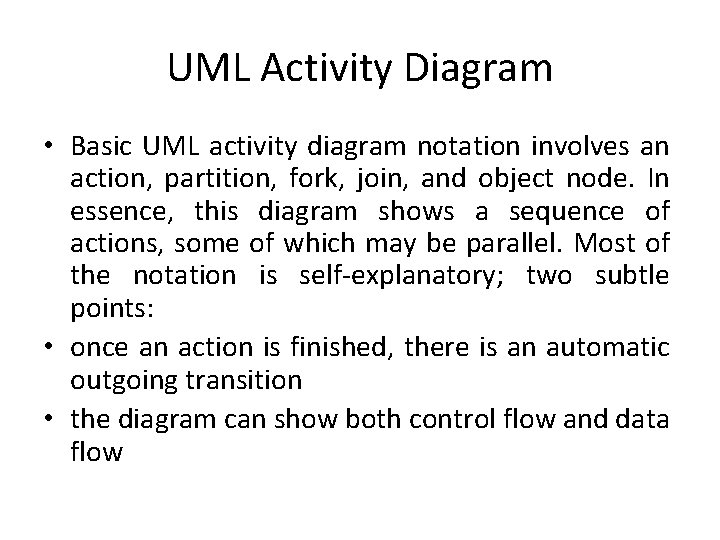 UML Activity Diagram

• Basic UML activity diagram notation involves an action, partition, fork, join, and object node. In essence, this diagram shows a sequence of actions, some of which may be parallel. Most of the notation is self-explanatory; two subtle points:

• once an action is finished, there is an automatic outgoing transition

• the diagram can show both control flow and data flow